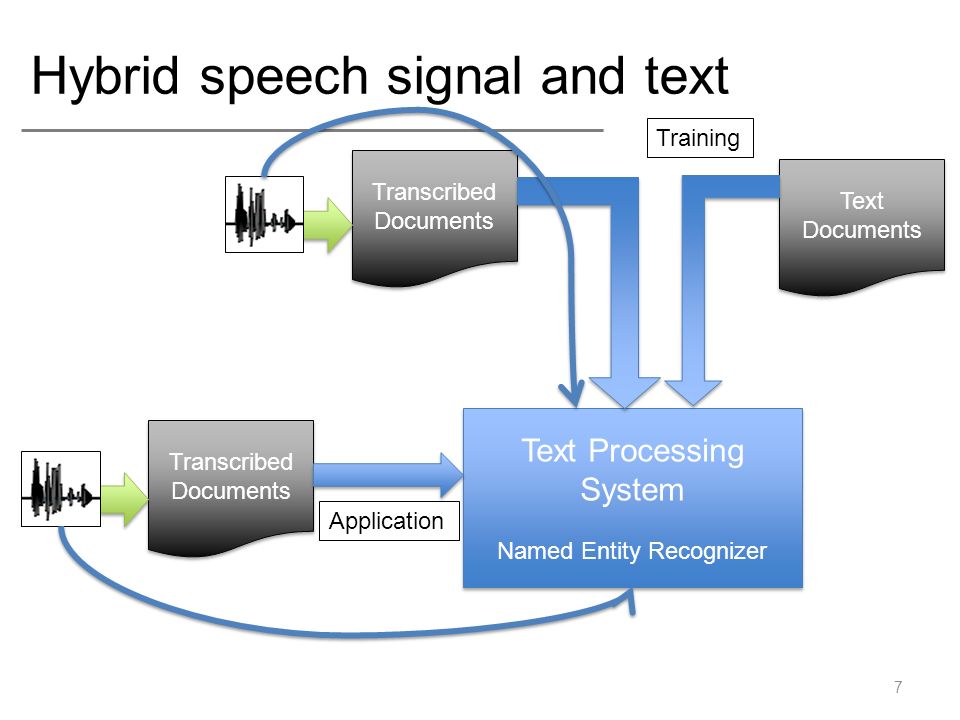 Hybrid speech signal and text

Training

Transcribed Documents

Text Documents

Transcribed Documents

Application

Text Processing System

Named Entity Recognizer

7